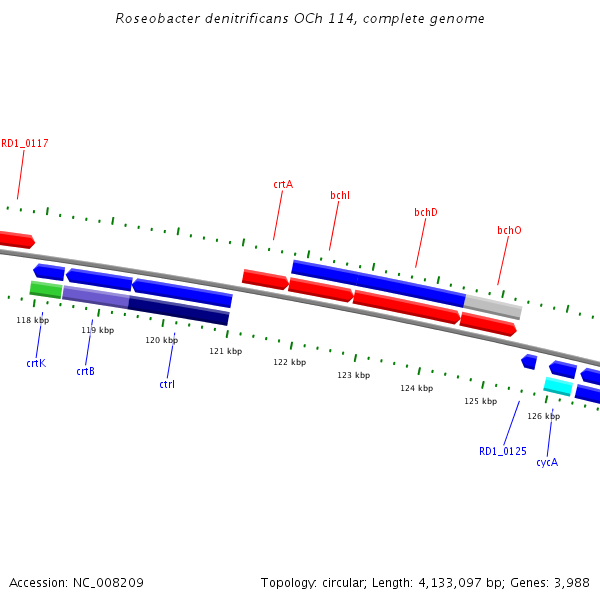 Roseobacter denitrificans OCh 114, complete genome

RD1_0117

crtA

bchI

bchD

bchO

118 kbp
119 kbp
120 kbp
121 kbp
122 kbp
123 kbp
124 kbp
125 kbp
126 kbp

crtK
crtB
crtI

RD1_0125
cycA

Accession: NC_008209

Topology: circular; Length: 4,133,097 bp; Genes: 3,988